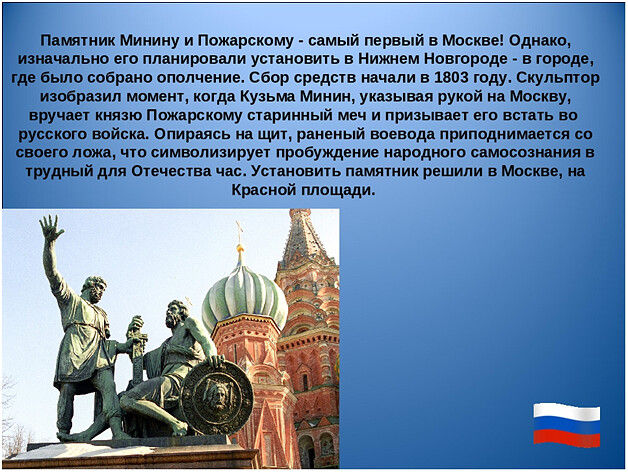 Памятник Минину и Пожарскому - самый первый в Москве! Однако, изначально его планировали установить в Нижнем Новгороде - в городе, где было собрано ополчение. Сбор средств начали в 1803 году. Скульптор изобразил момент, когда Кузьма Минин, указывая рукой на Москву, вручает князю Пожарскому старинный меч и призывает его встать во русского войска. Опираясь на щит, раненый воевода приподнимается со своего ложа, что символизирует пробуждение народного самосознания в трудный для Отечества час. Установить памятник решили в Москве, на Красной площади.